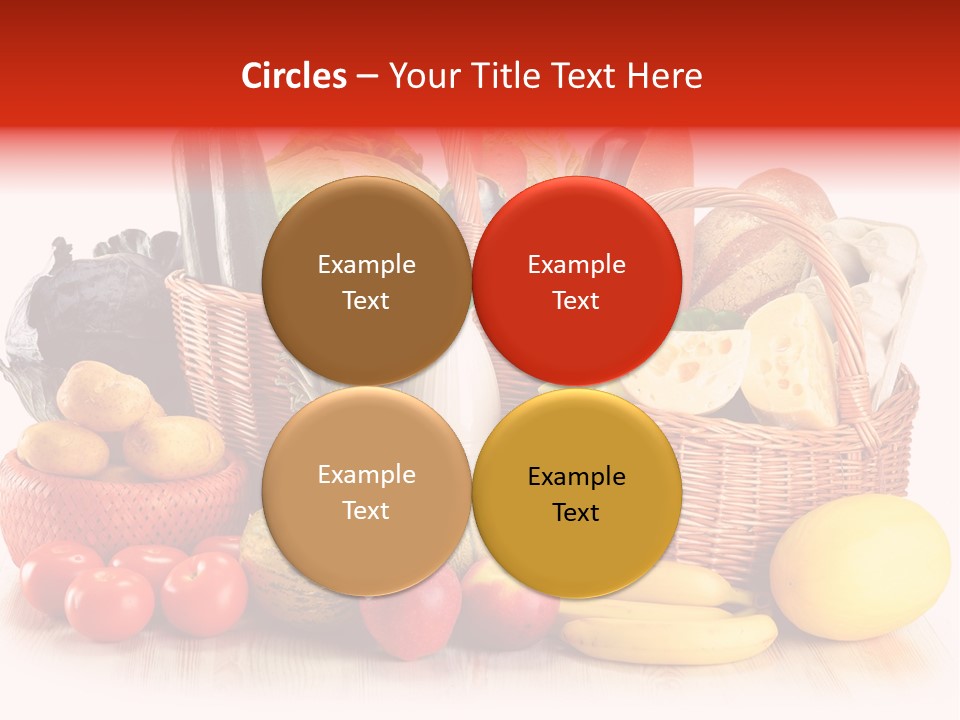 Circles – Your Title Text Here

Example Text

Example Text

Example Text

Example Text